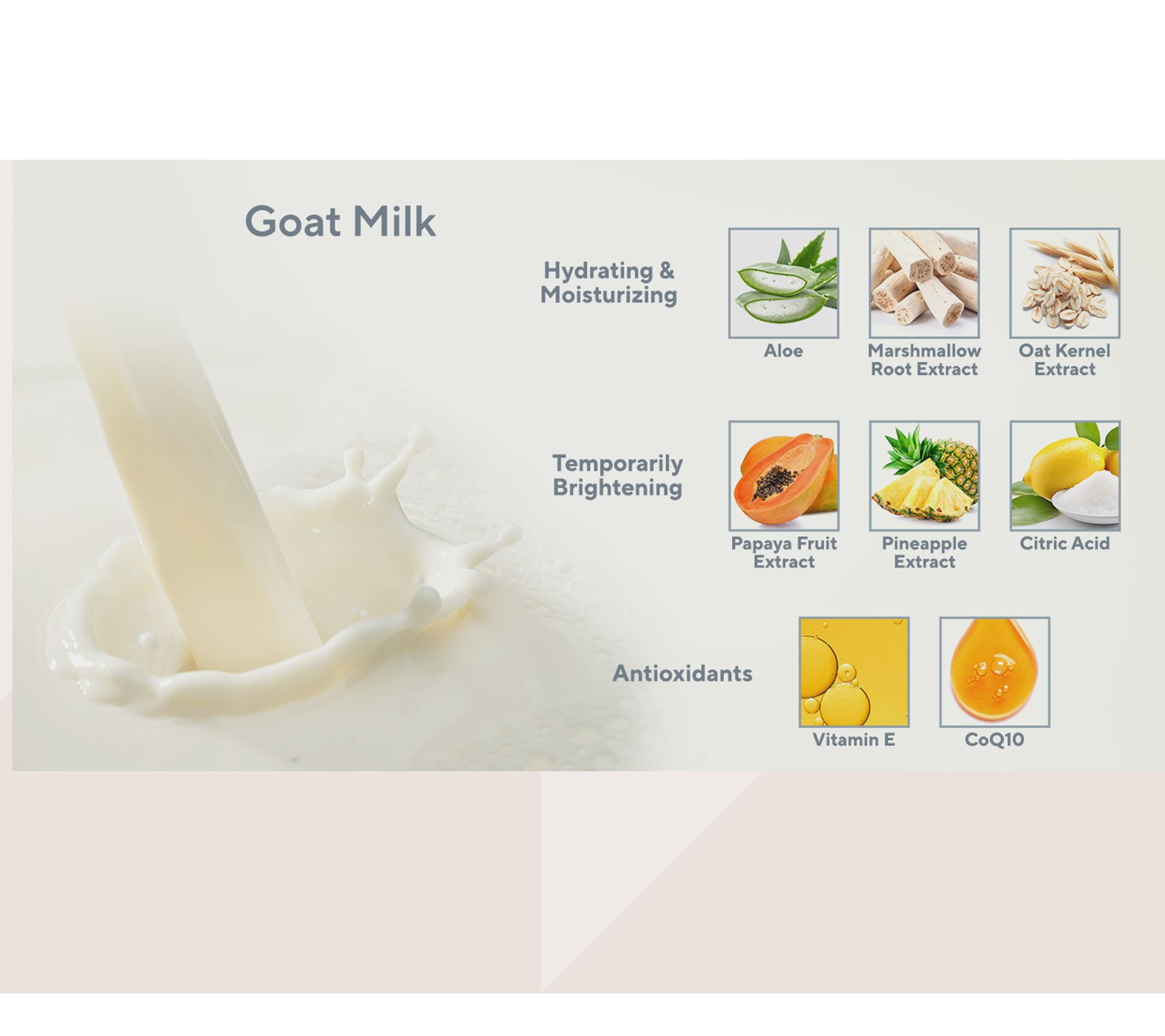 Goat Milk

Hydrating & Moisturizing

Aloe

Marshmallow Root Extract

Oat Kernel Extract

Temporarily Brightening

Papaya Fruit Extract

Pineapple Extract

Citric Acid

Antioxidants

Vitamin E

CoQ10